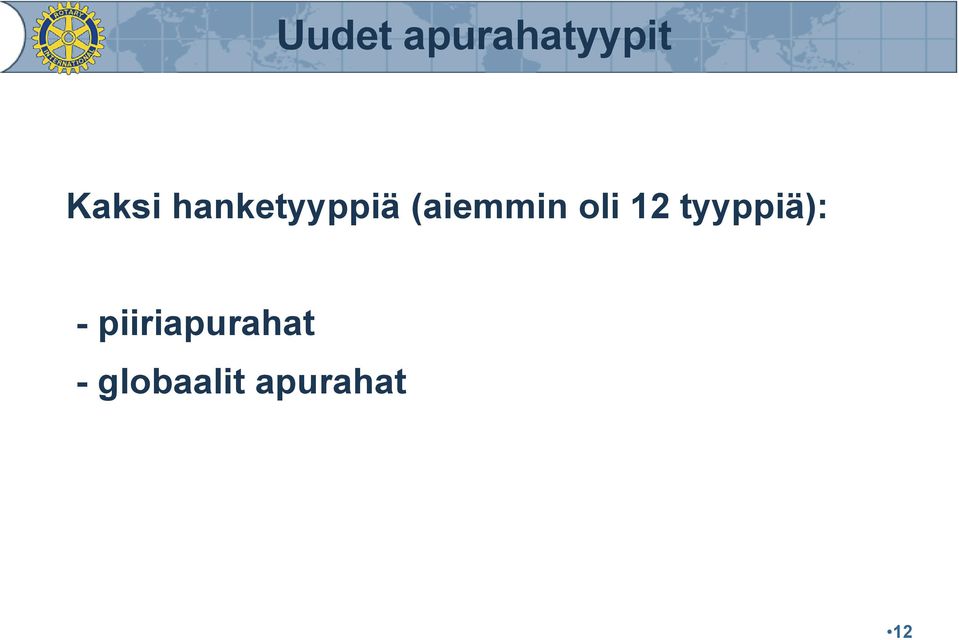 ROTARY INTERNATIONAL

Uudet apurahatyypit

Kaksi hanketyyppiä (aiemmin oli 12 tyyppiä):

- piiriapurahat
- globaalit apurahat

•12